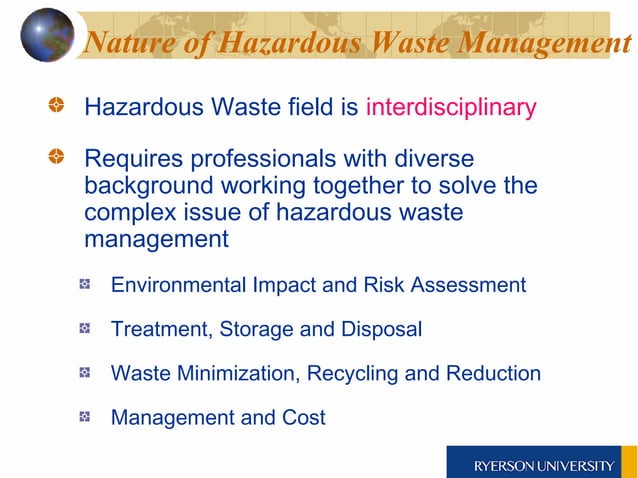 Nature of Hazardous Waste Management

Hazardous Waste field is interdisciplinary

Requires professionals with diverse background working together to solve the complex issue of hazardous waste management

Environmental Impact and Risk Assessment

Treatment, Storage and Disposal

Waste Minimization, Recycling and Reduction

Management and Cost

RYERSON UNIVERSITY